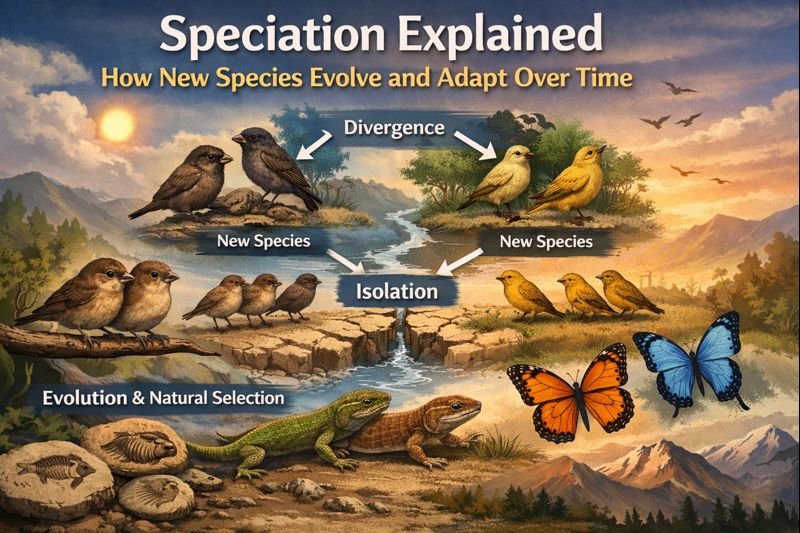 Speciation Explained

How New Species Evolve and Adapt Over Time

Divergence

New Species

New Species

Isolation

Evolution & Natural Selection